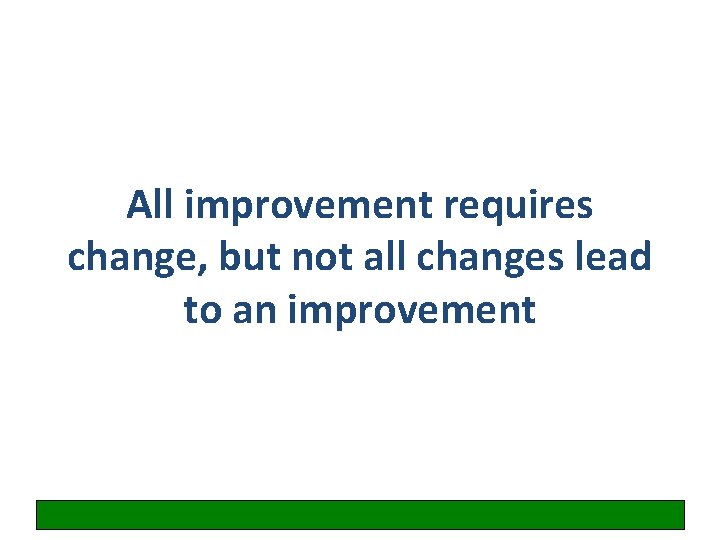 All improvement requires change, but not all changes lead to an improvement